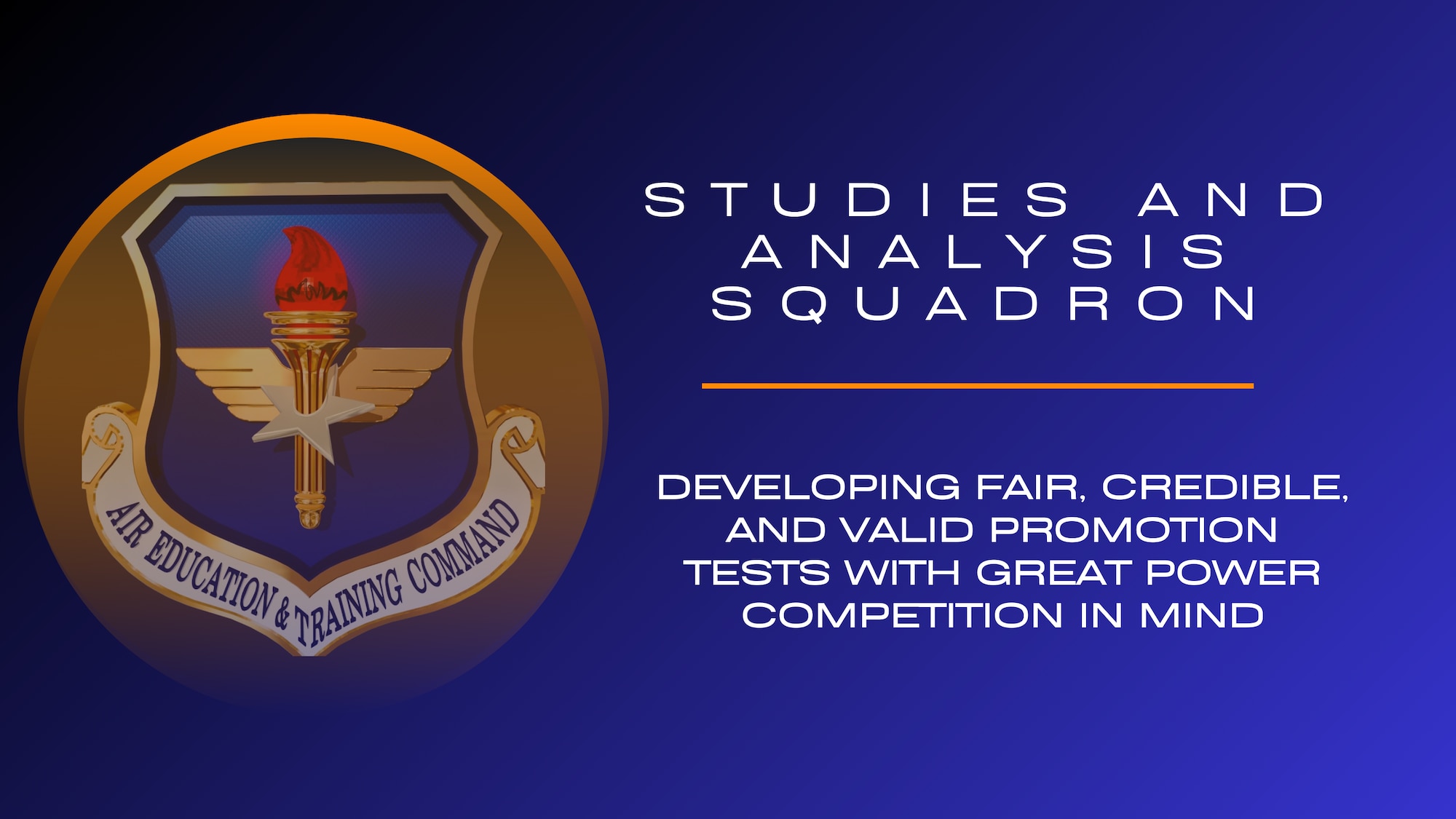 AIR EDUCATION & TRAINING COMMAND

STUDIES AND ANALYSIS SQUADRON

DEVELOPING FAIR, CREDIBLE, AND VALID PROMOTION TESTS WITH GREAT POWER COMPETITION IN MIND